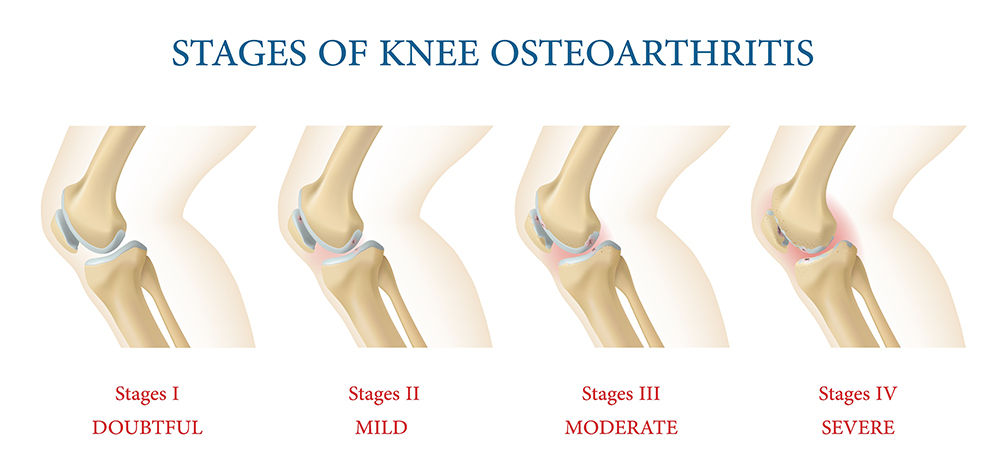 STAGES OF KNEE OSTEOARTHRITIS

Stages I
DOUBTFUL

Stages II
MILD

Stages III
MODERATE

Stages IV
SEVERE